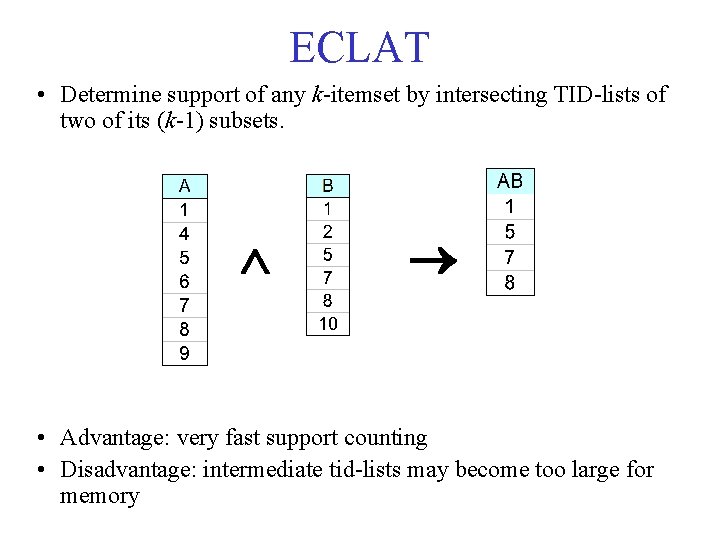 ECLAT

• Determine support of any $k$-itemset by intersecting TID-lists of two of its ($k$-1) subsets.

| A |
|---|
| 1 |
| 4 |
| 5 |
| 6 |
| 7 |
| 8 |
| 9 |

$\wedge$

| B |
|---|
| 1 |
| 2 |
| 5 |
| 7 |
| 8 |
| 10 |

$\rightarrow$

| AB |
|---|
| 1 |
| 5 |
| 7 |
| 8 |

• Advantage: very fast support counting

• Disadvantage: intermediate tid-lists may become too large for memory